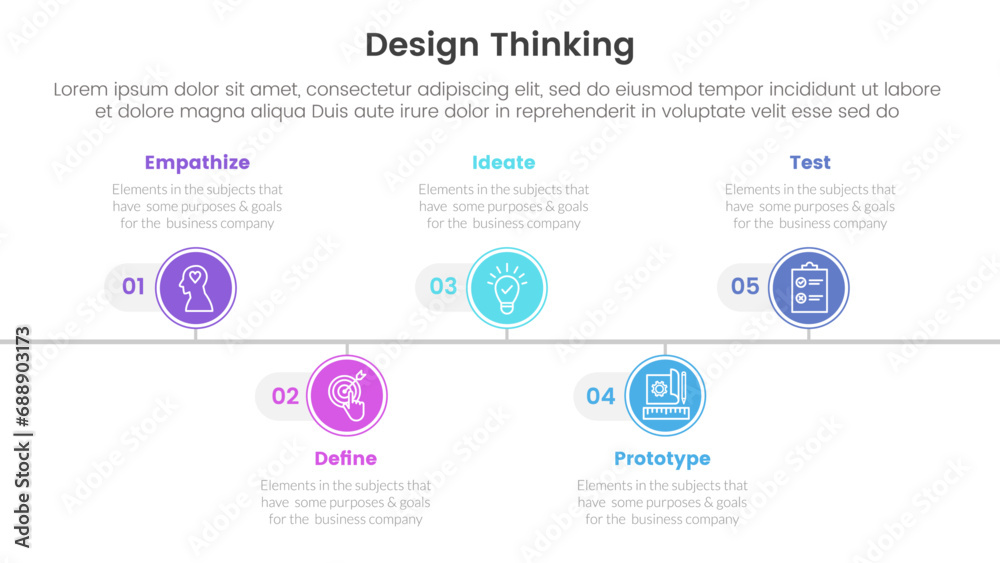 Design Thinking

Lorem ipsum dolor sit amet, consectetur adipiscing elit, sed do eiusmod tempor incididunt ut labore et dolore magna aliqua Duis aute irure dolor in reprehenderit in voluptate velit esse sed do

Empathize
Elements in the subjects that have some purposes & goals for the business company
01

Ideate
Elements in the subjects that have some purposes & goals for the business company
03

Test
Elements in the subjects that have some purposes & goals for the business company
05

02
Define
Elements in the subjects that have some purposes & goals for the business company

04
Prototype
Elements in the subjects that have some purposes & goals for the business company

Adobe Stock | #688903173